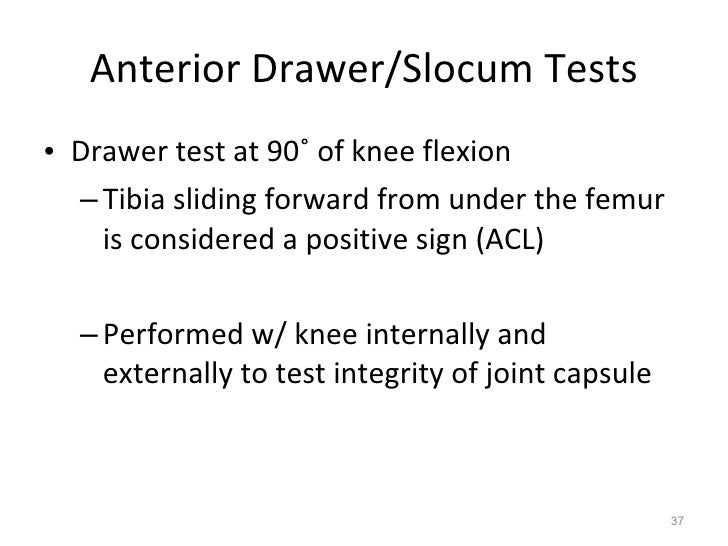 Anterior Drawer/Slocum Tests

• Drawer test at 90˚ of knee flexion

– Tibia sliding forward from under the femur is considered a positive sign (ACL)

– Performed w/ knee internally and externally to test integrity of joint capsule

37